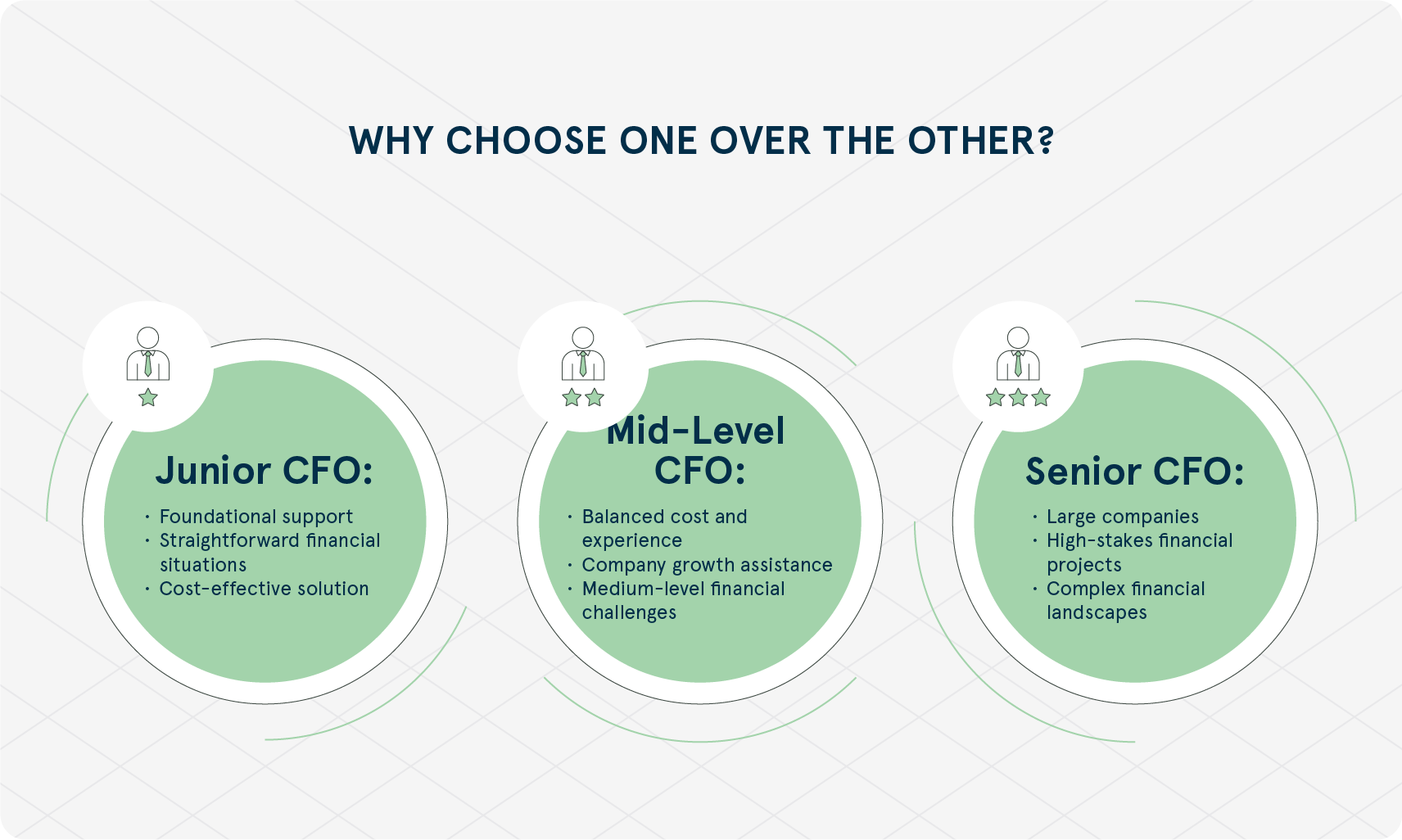 WHY CHOOSE ONE OVER THE OTHER?

Junior CFO:

· Foundational support
· Straightforward financial situations
· Cost-effective solution

Mid-Level CFO:

· Balanced cost and experience
· Company growth assistance
· Medium-level financial challenges

Senior CFO:

· Large companies
· High-stakes financial projects
· Complex financial landscapes